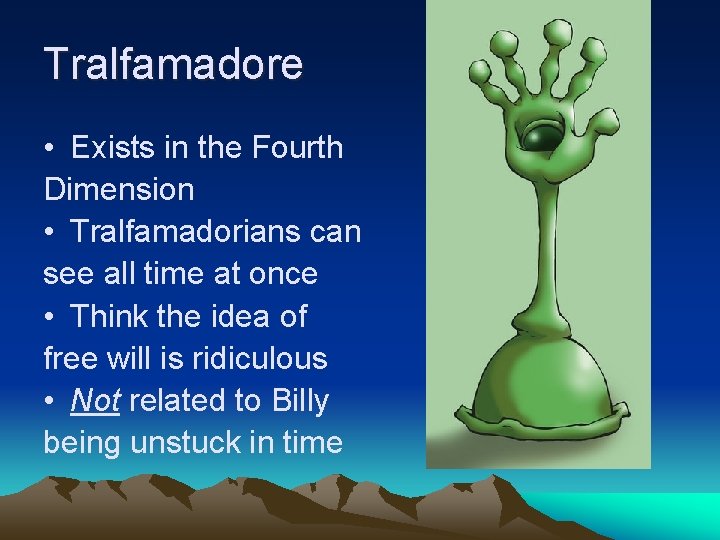 Tralfamadore

• Exists in the Fourth Dimension
• Tralfamadorians can see all time at once
• Think the idea of free will is ridiculous
• Not related to Billy being unstuck in time